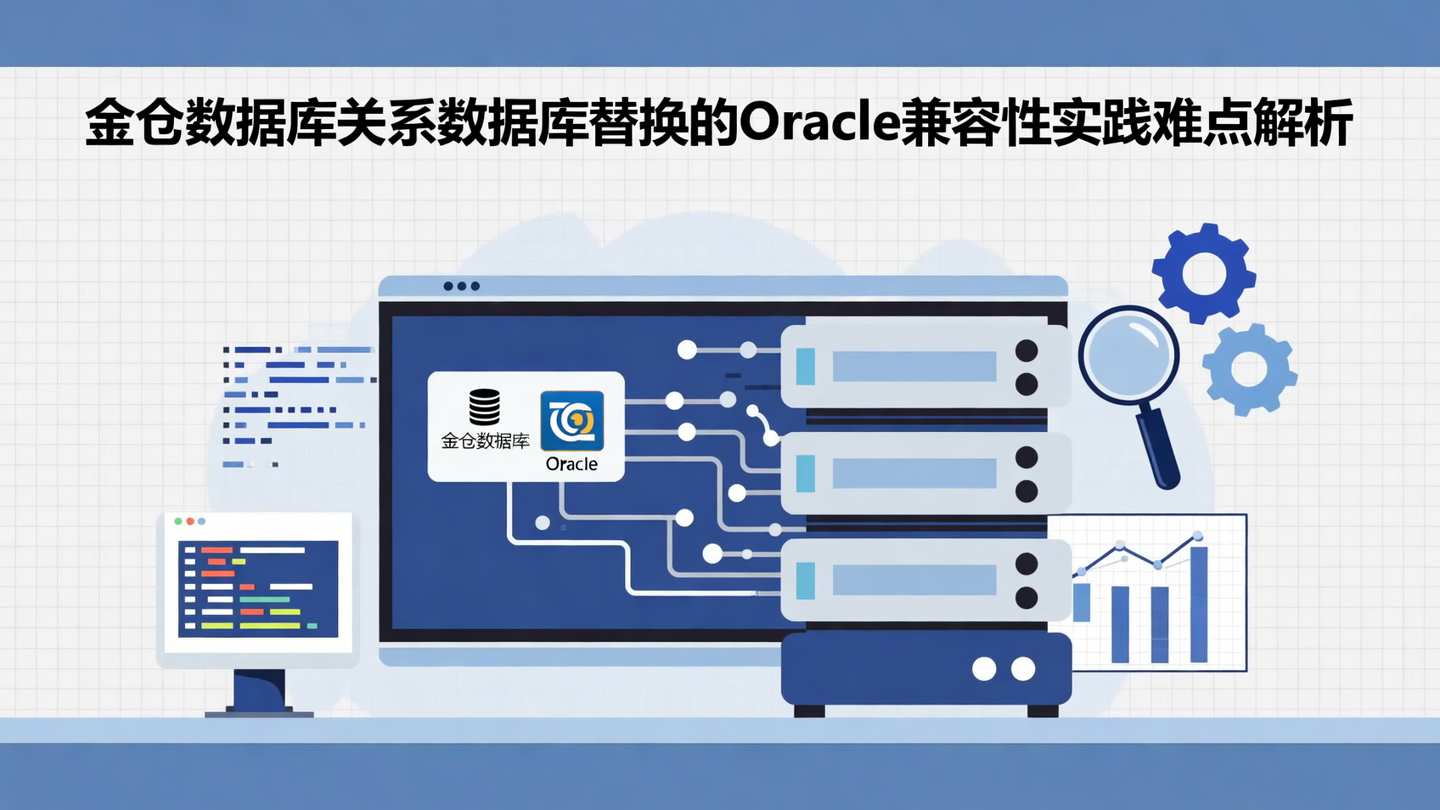 金仓数据库关系数据库替换的Oracle兼容性实践难点解析

金仓数据库

Oracle